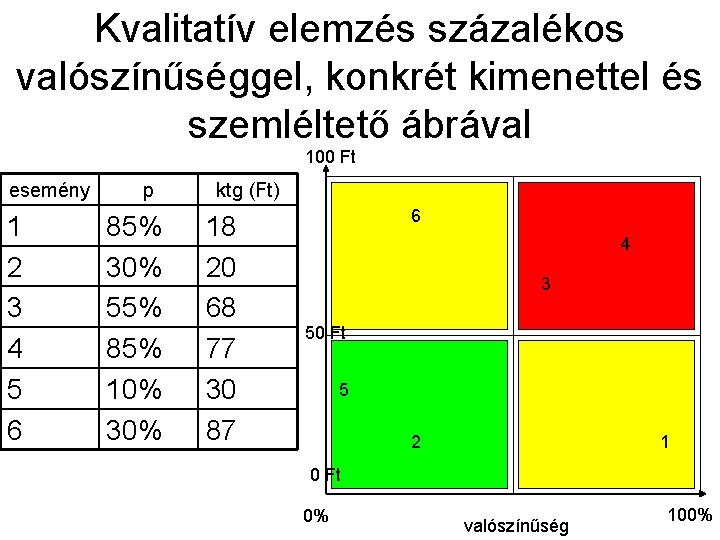 Kvalitatív elemzés százalékos valószínűséggel, konkrét kimenettel és szemléltető ábrával

| esemény | p | ktg (Ft) |
|---|---|---|
| 1 | 85% | 18 |
| 2 | 30% | 20 |
| 3 | 55% | 68 |
| 4 | 85% | 77 |
| 5 | 10% | 30 |
| 6 | 30% | 87 |

100 Ft
6
4
3
50 Ft
5
2
1
0 Ft
0%
valószínűség
100%